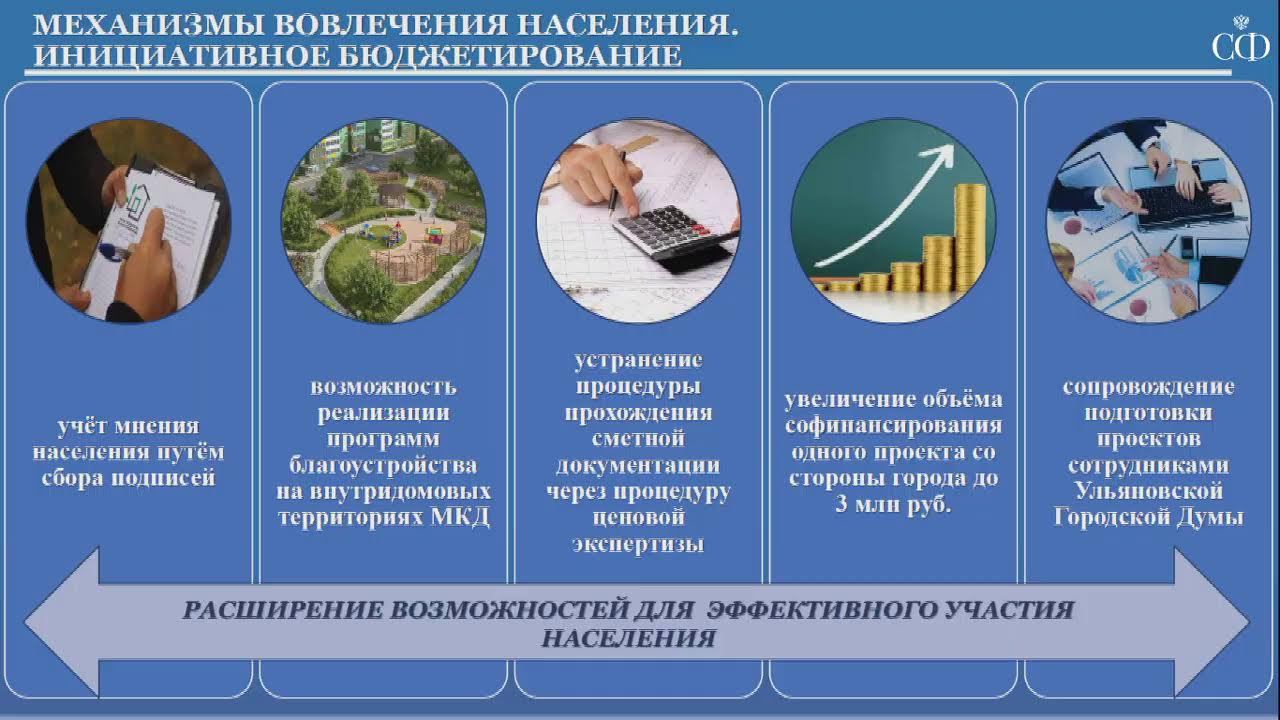 МЕХАНИЗМЫ ВОВЛЕЧЕНИЯ НАСЕЛЕНИЯ. ИНИЦИАТИВНОЕ БЮДЖЕТИРОВАНИЕ

СФ

учёт мнения населения путём сбора подписей

возможность реализации программ благоустройства на внутридомовых территориях МКД

устранение процедуры прохождения сметной документации через процедуру ценовой экспертизы

увеличение объёма софинансирования одного проекта со стороны города до 3 млн руб.

сопровождение подготовки проектов сотрудниками Ульяновской Городской Думы

РАСШИРЕНИЕ ВОЗМОЖНОСТЕЙ ДЛЯ ЭФФЕКТИВНОГО УЧАСТИЯ НАСЕЛЕНИЯ